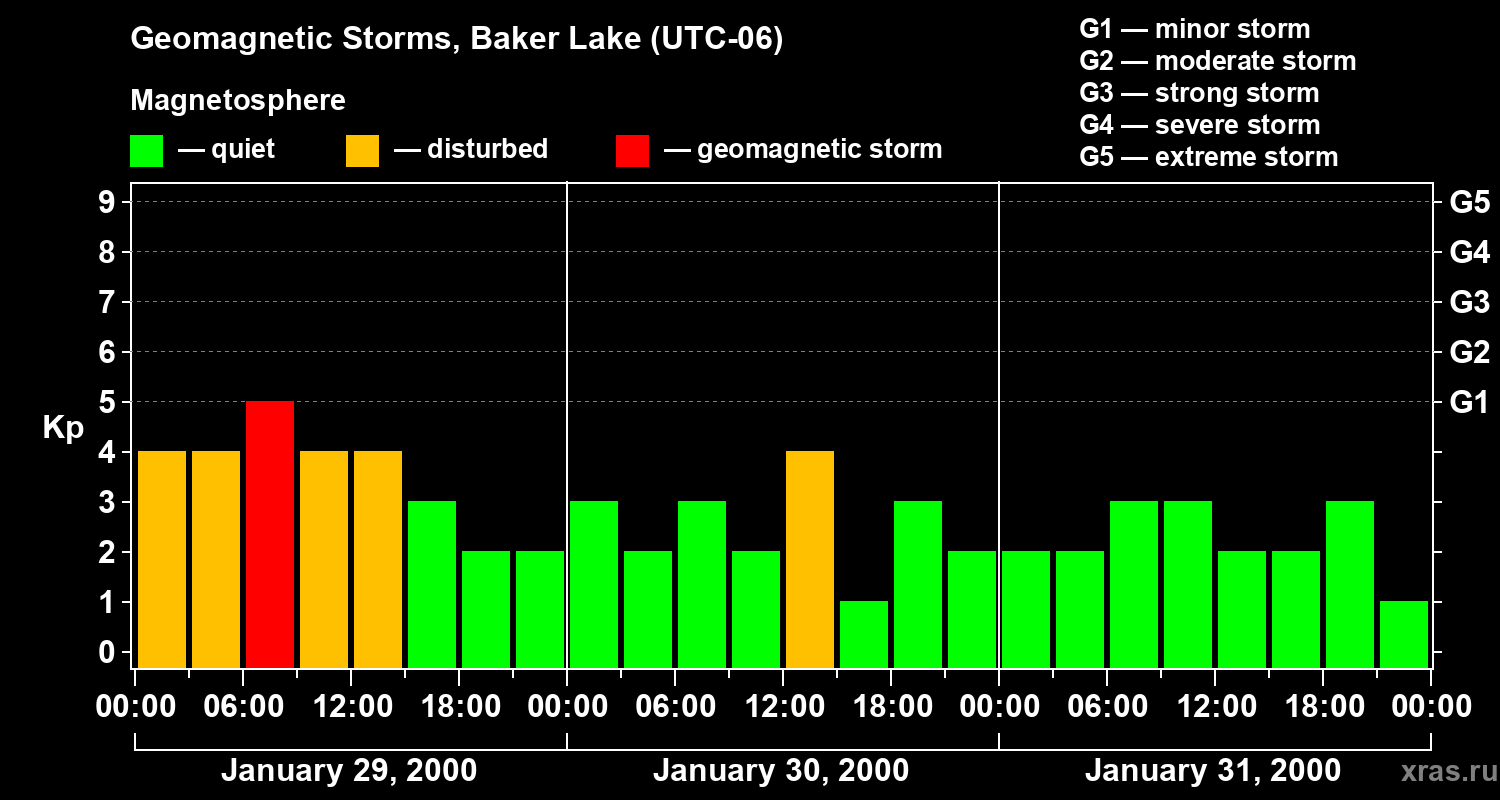 Geomagnetic Storms, Baker Lake (UTC-06)

Magnetosphere

— quiet — disturbed — geomagnetic storm

G1 — minor storm
G2 — moderate storm
G3 — strong storm
G4 — severe storm
G5 — extreme storm

Kp

9
8
7
6
5
4
3
2
1
0

G5
G4
G3
G2
G1

00:00 06:00 12:00 18:00 00:00 06:00 12:00 18:00 00:00 06:00 12:00 18:00 00:00

January 29, 2000
January 30, 2000
January 31, 2000

xras.ru